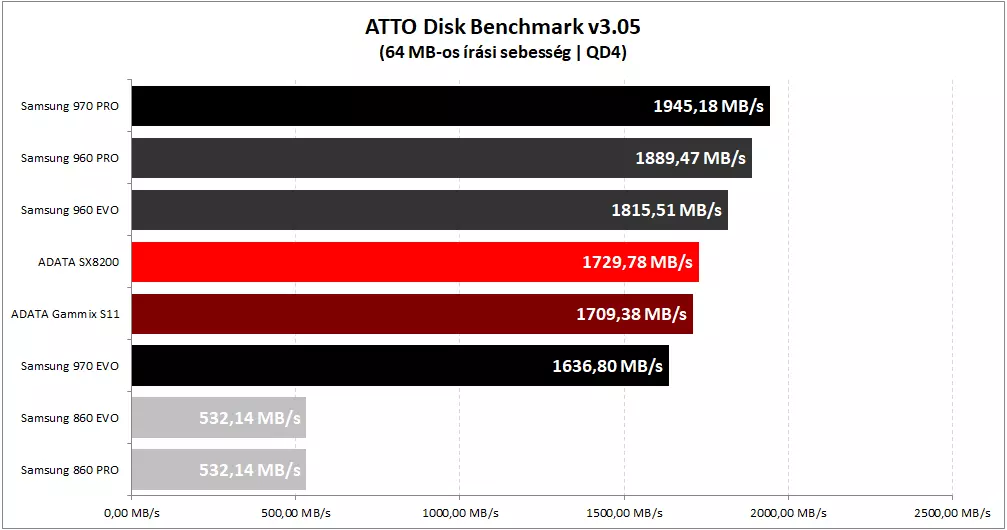 ATTO Disk Benchmark v3.05
(64 MB-os írási sebesség | QD4)

Samsung 970 PRO
1945,18 MB/s
Samsung 960 PRO
1889,47 MB/s
Samsung 960 EVO
1815,51 MB/s
ADATA SX8200
1729,78 MB/s
ADATA Gammix S11
1709,38 MB/s
Samsung 970 EVO
1636,80 MB/s
Samsung 860 EVO
532,14 MB/s
Samsung 860 PRO
532,14 MB/s

0,00 MB/s
500,00 MB/s
1000,00 MB/s
1500,00 MB/s
2000,00 MB/s
2500,00 MB/s